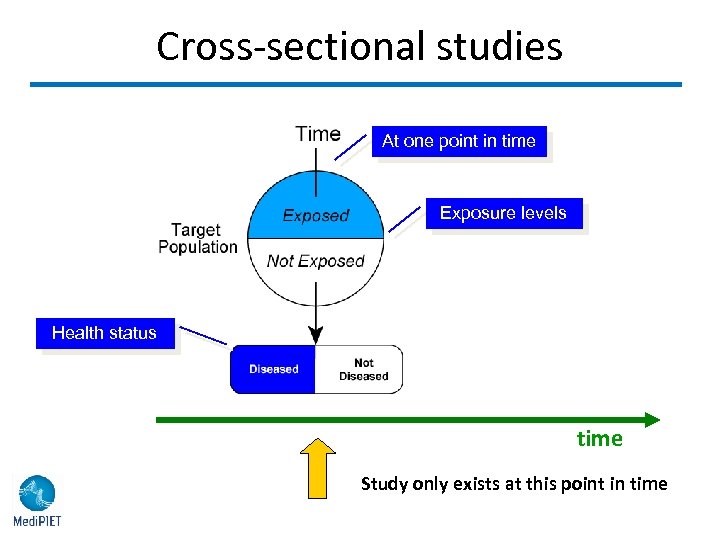 Cross-sectional studies

Time

At one point in time

Exposed

Exposure levels

Target Population

Not Exposed

Health status

Diseased

Not Diseased

time

Study only exists at this point in time

MediPIET